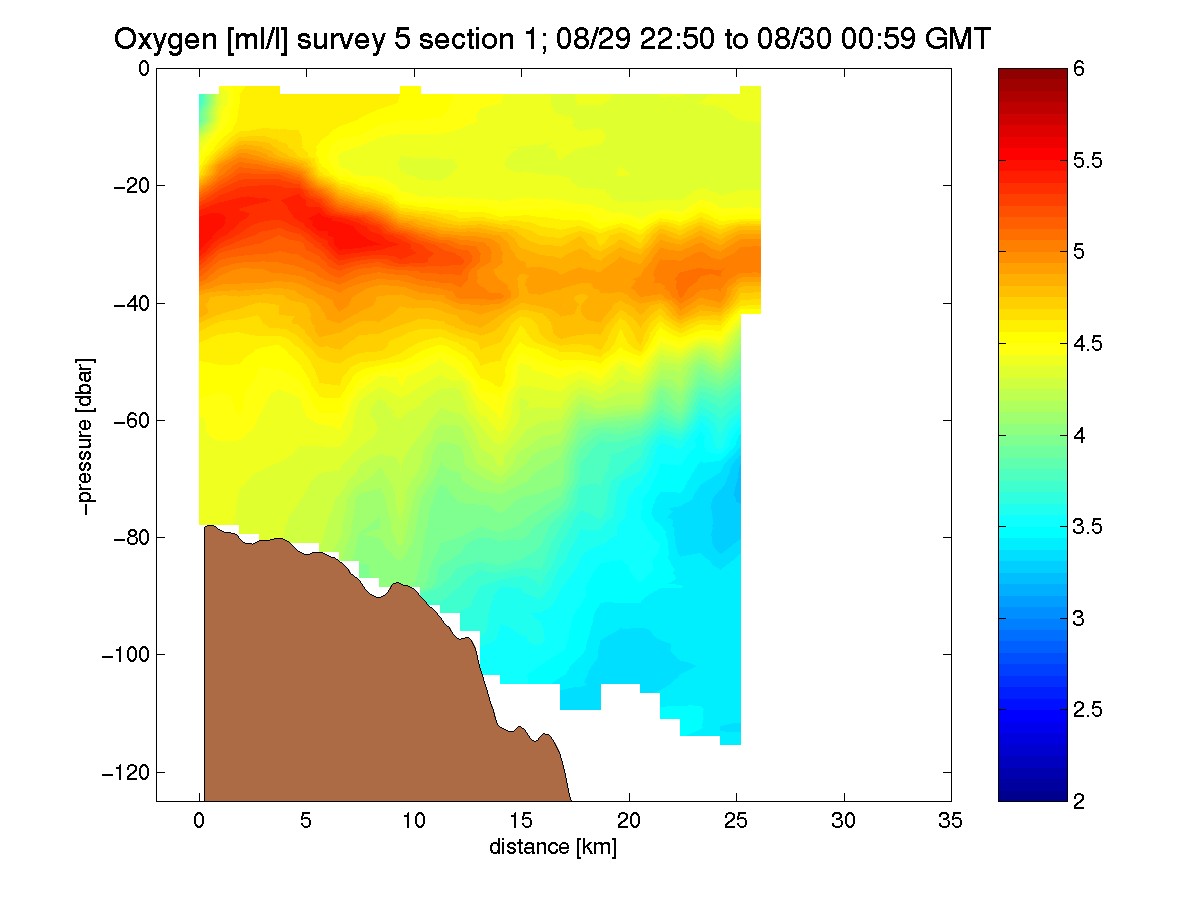 Oxygen [ml/l] survey 5 section 1; 08/29 22:50 to 08/30 00:59 GMT

0
−20
−40
−60
−80
−100
−120

−pressure [dbar]

0
5
10
15
20
25
30
35

distance [km]

6
5.5
5
4.5
4
3.5
3
2.5
2